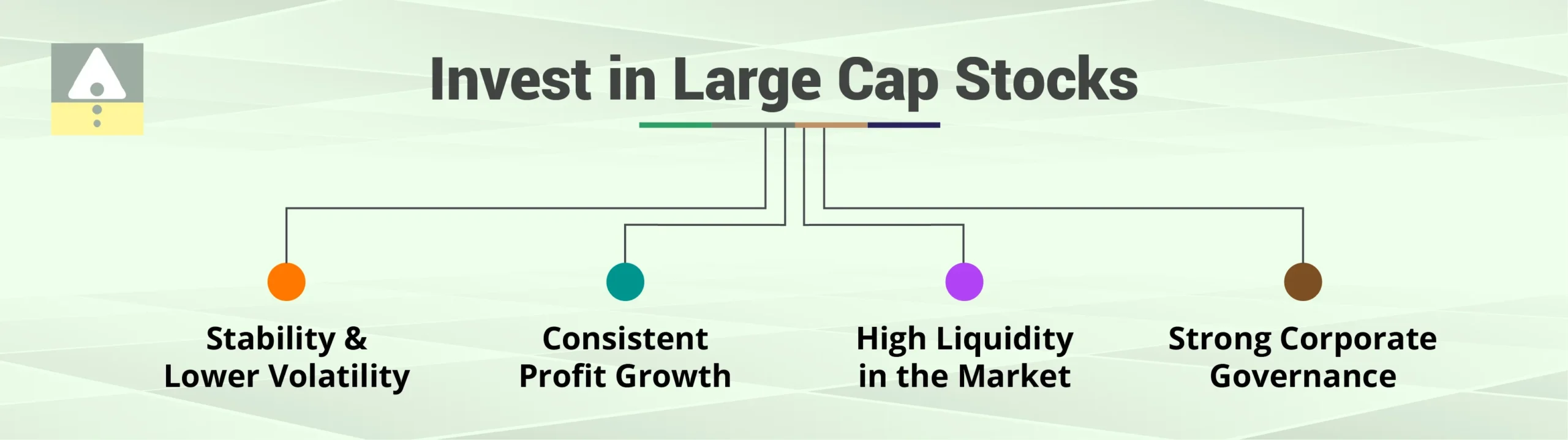 Invest in Large Cap Stocks

Stability & Lower Volatility

Consistent Profit Growth

High Liquidity in the Market

Strong Corporate Governance